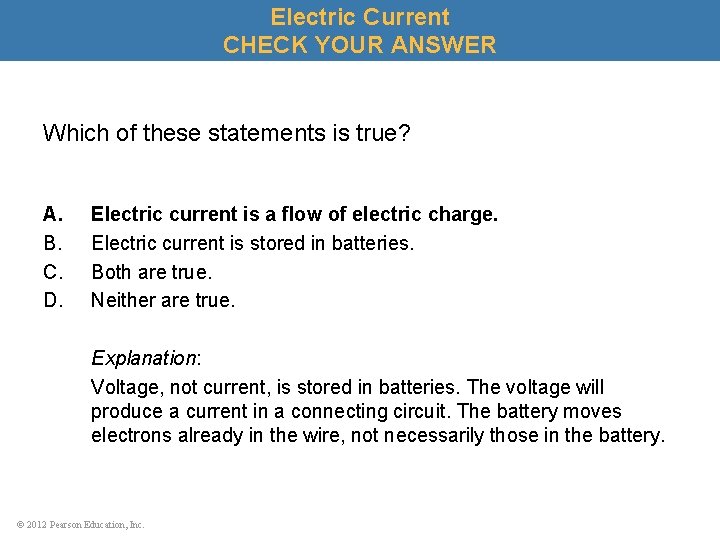 Electric Current
CHECK YOUR ANSWER

Which of these statements is true?

A. Electric current is a flow of electric charge.
B. Electric current is stored in batteries.
C. Both are true.
D. Neither are true.

Explanation:
Voltage, not current, is stored in batteries. The voltage will produce a current in a connecting circuit. The battery moves electrons already in the wire, not necessarily those in the battery.

© 2012 Pearson Education, Inc.